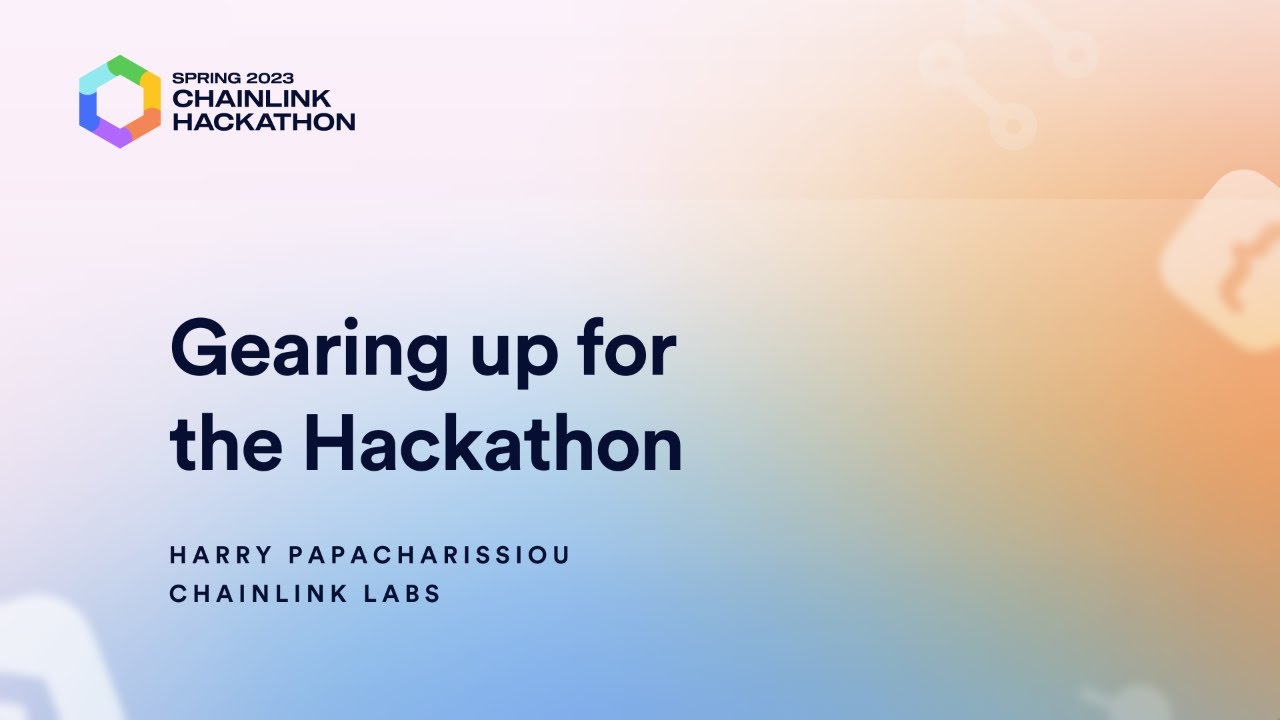 SPRING 2023
CHAINLINK
HACKATHON

Gearing up for the Hackathon

HARRY PAPACHARISSIOU
CHAINLINK LABS